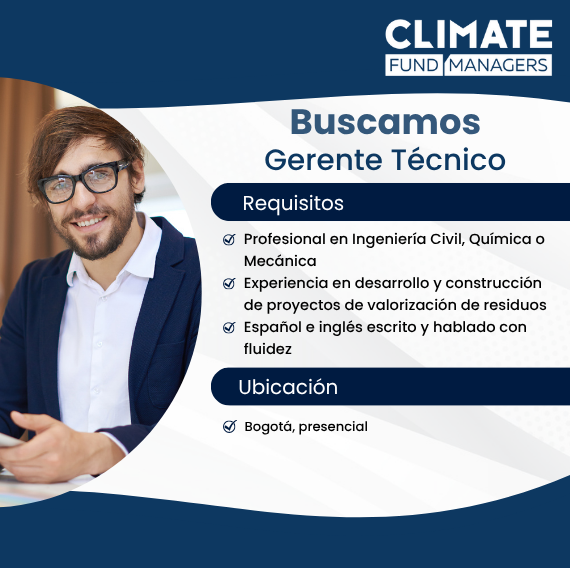 CLIMATE
FUND MANAGERS

Buscamos
Gerente Técnico

Requisitos

Profesional en Ingeniería Civil, Química o Mecánica
Experiencia en desarrollo y construcción de proyectos de valorización de residuos
Español e inglés escrito y hablado con fluidez

Ubicación

Bogotá, presencial